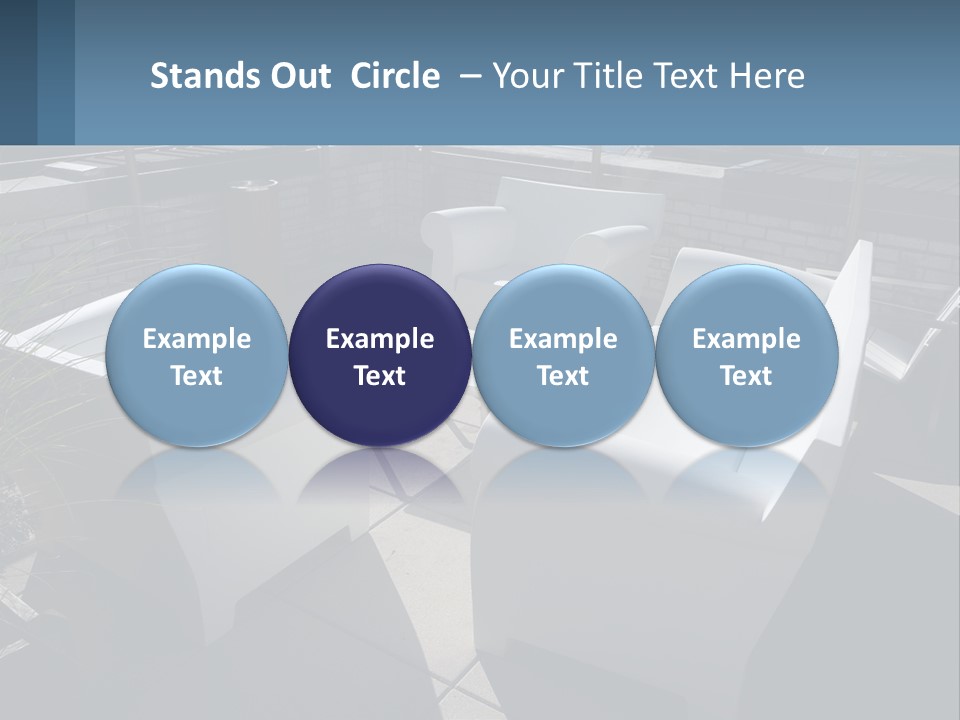 Stands Out Circle – Your Title Text Here

Example Text

Example Text

Example Text

Example Text